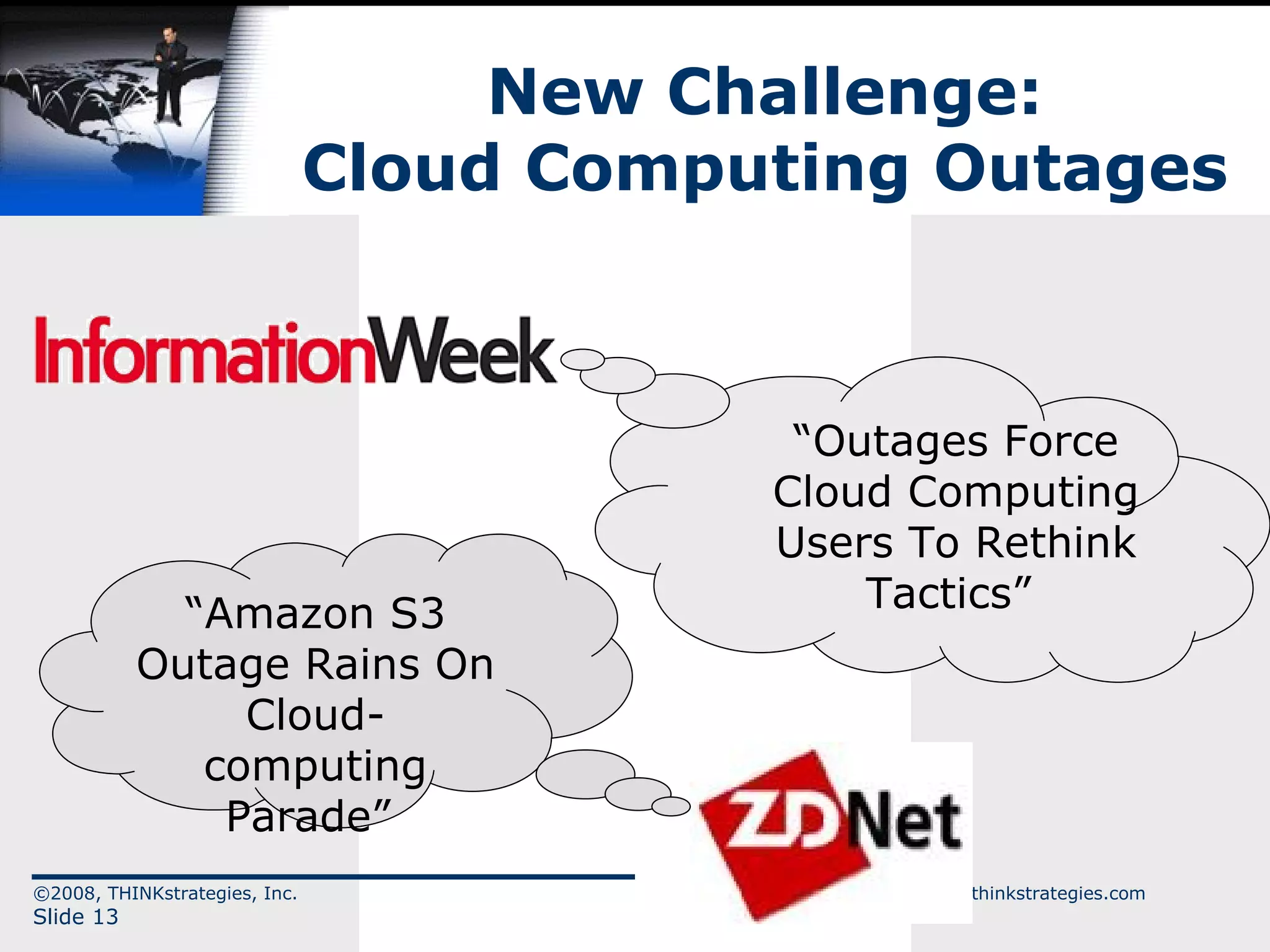 New Challenge:
Cloud Computing Outages

InformationWeek

“Outages Force Cloud Computing Users To Rethink Tactics”

“Amazon S3 Outage Rains On Cloud-computing Parade”

ZDNet

©2008, THINKstrategies, Inc.
Slide 13

thinkstrategies.com